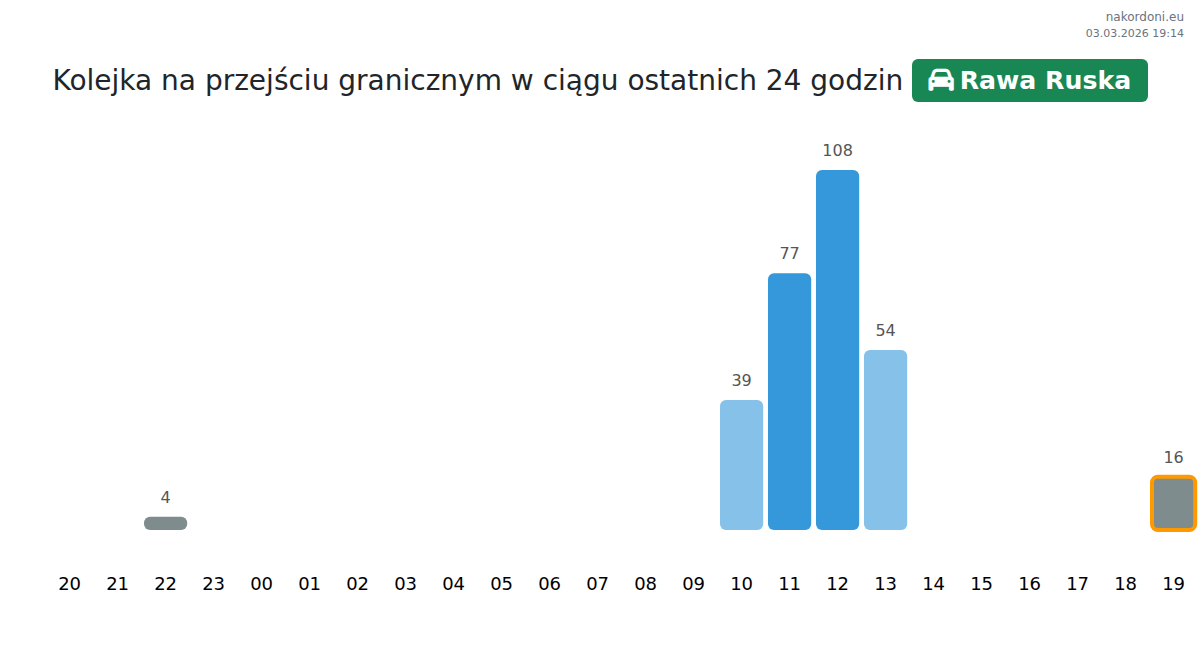 nakordoni.eu
03.03.2026 19:14

Kolejka na przejściu granicznym w ciągu ostatnich 24 godzin Rawa Ruska

4
39
77
108
54
16

20 21 22 23 00 01 02 03 04 05 06 07 08 09 10 11 12 13 14 15 16 17 18 19